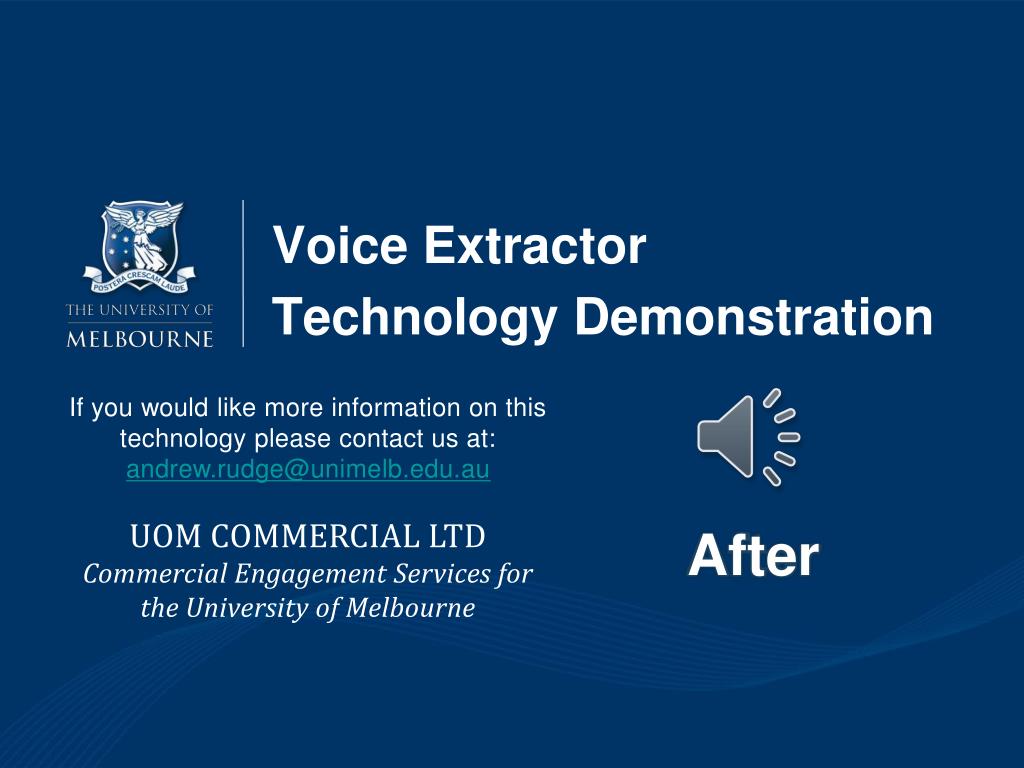 POSTERA CRESCAM LAUDE
THE UNIVERSITY OF
MELBOURNE

Voice Extractor
Technology Demonstration

If you would like more information on this technology please contact us at:
andrew.rudge@unimelb.edu.au

UOM COMMERCIAL LTD
Commercial Engagement Services for the University of Melbourne

After